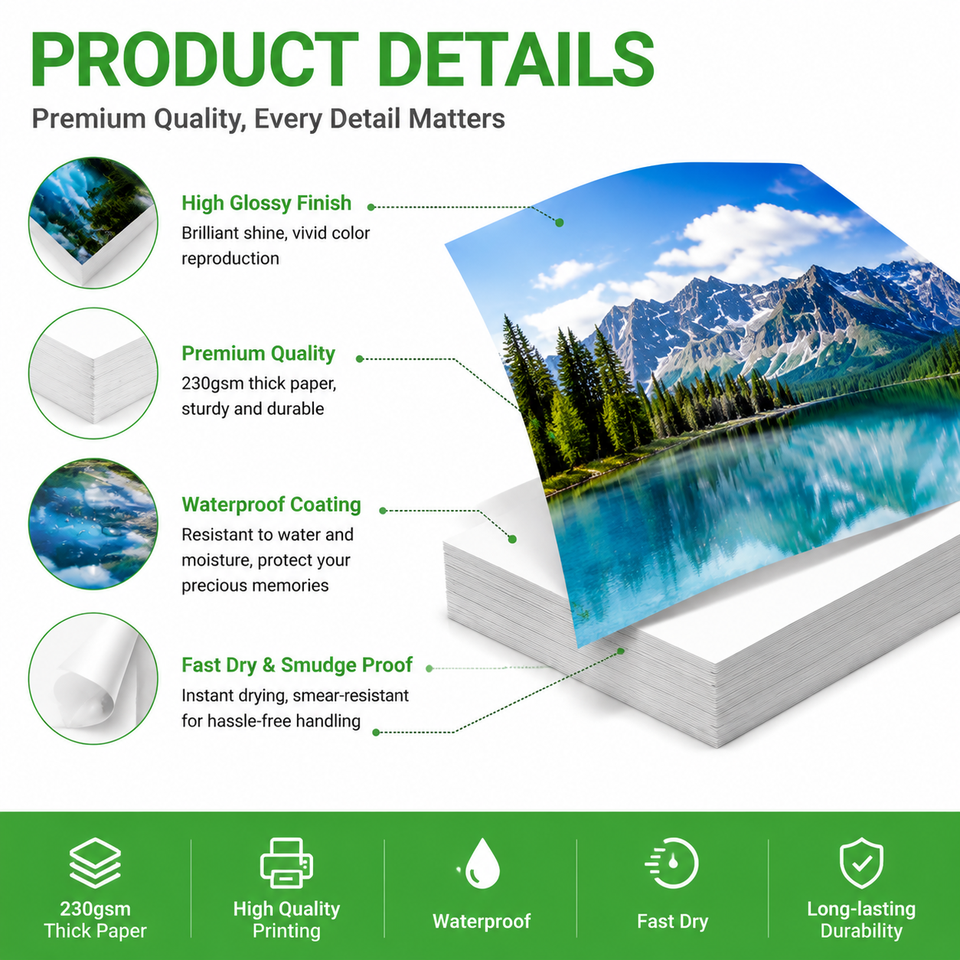 PRODUCT DETAILS

Premium Quality, Every Detail Matters

High Glossy Finish
Brilliant shine, vivid color reproduction

Premium Quality
230gsm thick paper, sturdy and durable

Waterproof Coating
Resistant to water and moisture, protect your precious memories

Fast Dry & Smudge Proof
Instant drying, smear-resistant for hassle-free handling

230gsm Thick Paper

High Quality Printing

Waterproof

Fast Dry

Long-lasting Durability